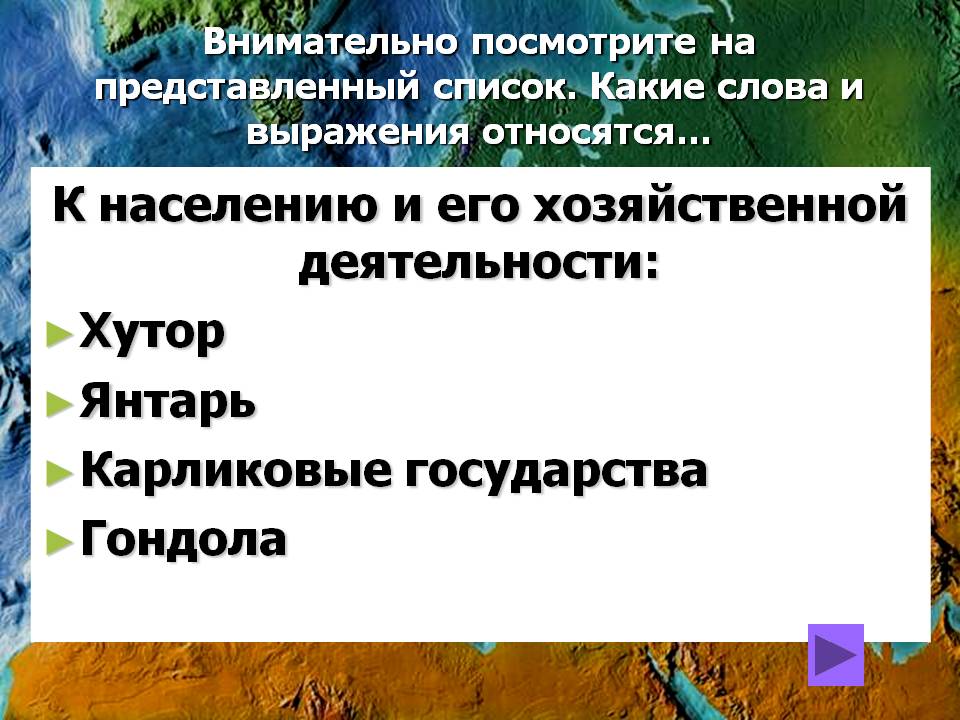 Внимательно посмотрите на представленный список. Какие слова и выражения относятся…

К населению и его хозяйственной деятельности:

Хутор

Янтарь

Карликовые государства

Гондола